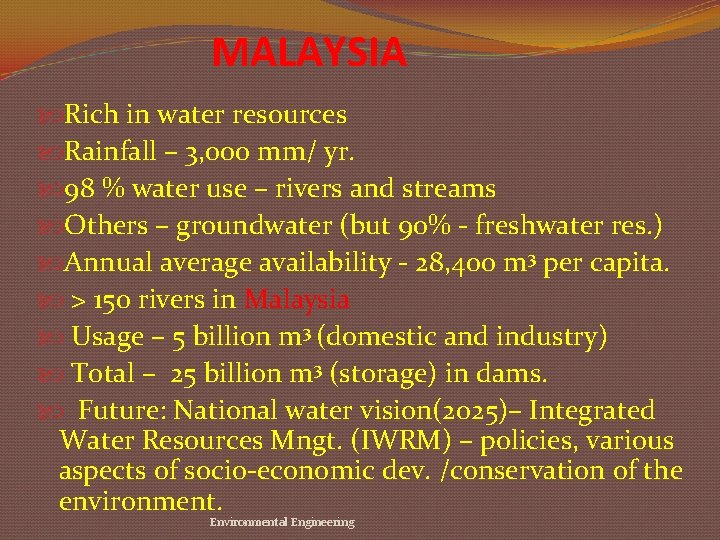 MALAYSIA

Rich in water resources

Rainfall – 3,000 mm/ yr.

98 % water use – rivers and streams

Others – groundwater (but 90% - freshwater res.)

Annual average availability - 28,400 $m^3$ per capita.

> 150 rivers in Malaysia

Usage – 5 billion $m^3$ (domestic and industry)

Total – 25 billion $m^3$ (storage) in dams.

Future: National water vision(2025)– Integrated Water Resources Mngt. (IWRM) – policies, various aspects of socio-economic dev. /conservation of the environment.

Environmental Engineering